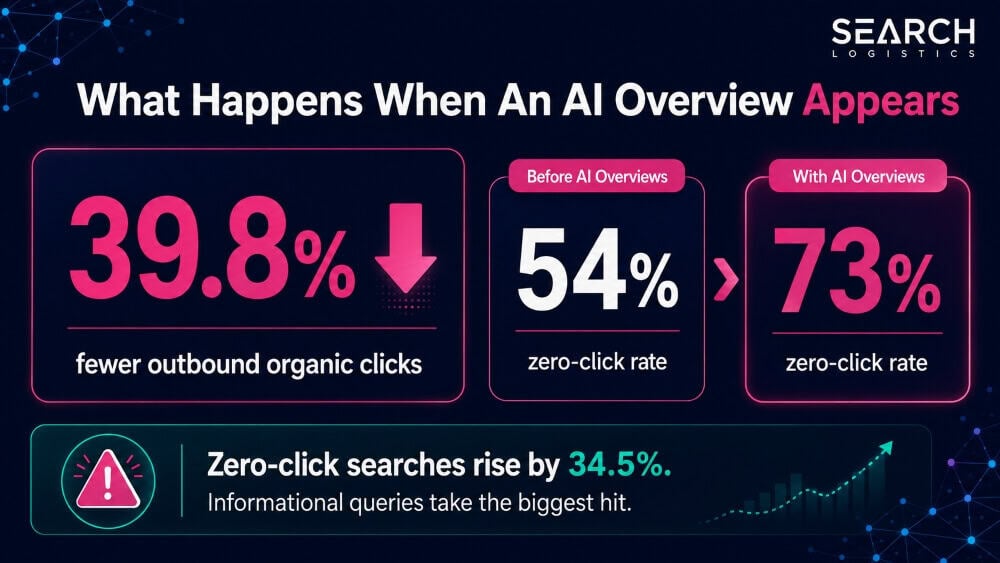 SEARCH
LOGISTICS

What Happens When An AI Overview Appears

39.8%
fewer outbound organic clicks

Before AI Overviews
54%
zero-click rate

With AI Overviews
73%
zero-click rate

Zero-click searches rise by 34.5%.
Informational queries take the biggest hit.